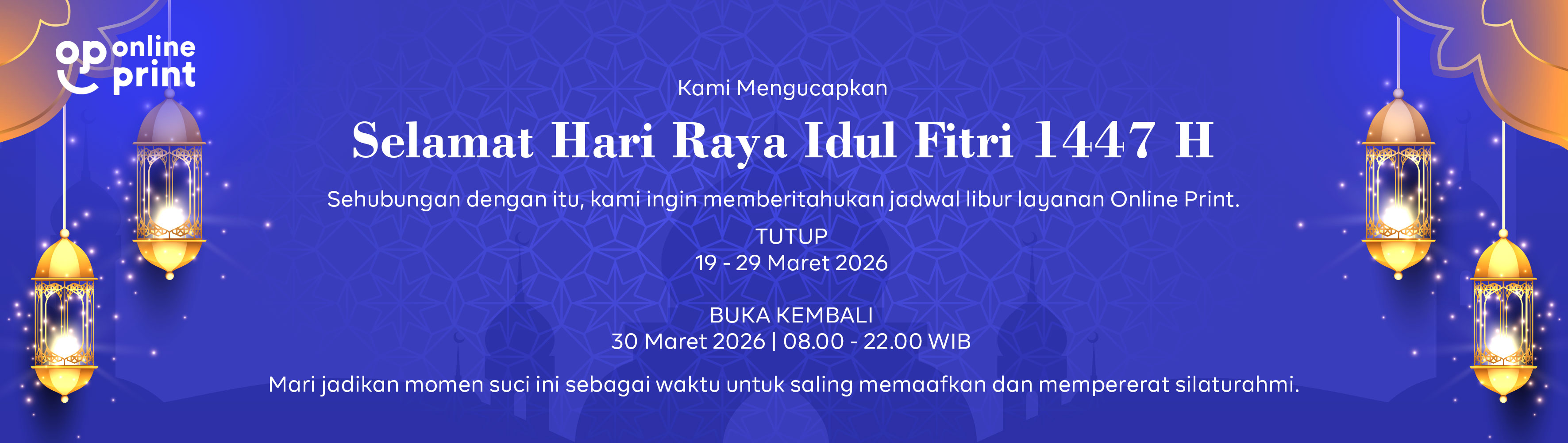 op online print

Kami Mengucapkan

Selamat Hari Raya Idul Fitri 1447 H

Sehubungan dengan itu, kami ingin memberitahukan jadwal libur layanan Online Print.

TUTUP
19 - 29 Maret 2026

BUKA KEMBALI
30 Maret 2026 | 08.00 - 22.00 WIB

Mari jadikan momen suci ini sebagai waktu untuk saling memaafkan dan mempererat silaturahmi.